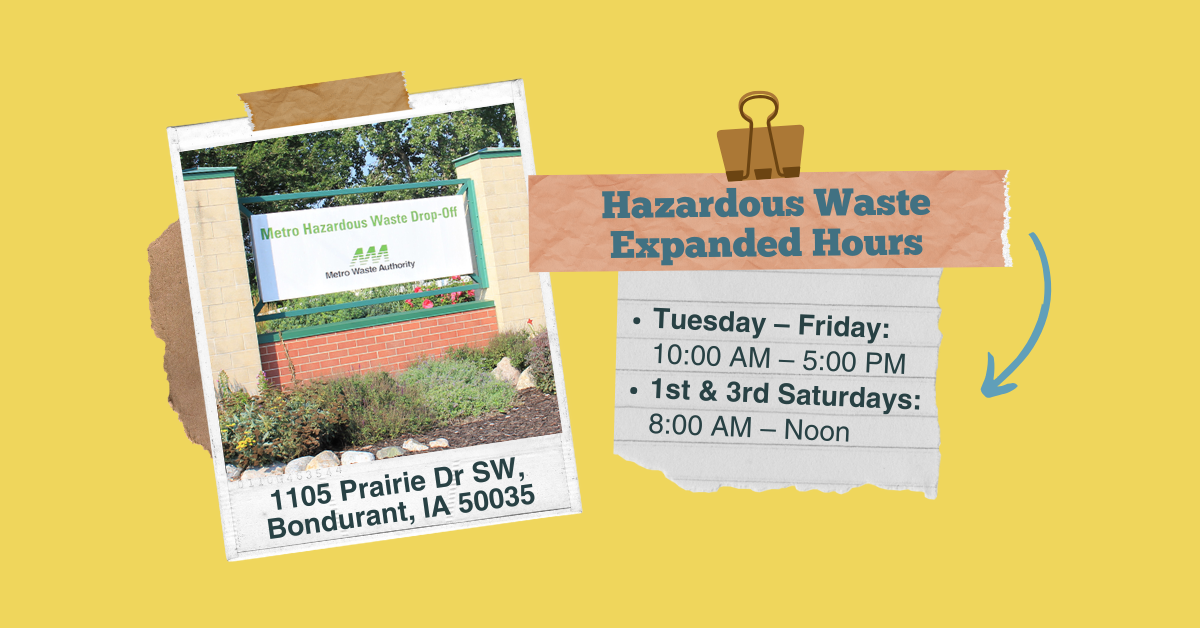 Metro Hazardous Waste Drop-Off

Metro Waste Authority

1105 Prairie Dr SW, Bondurant, IA 50035

Hazardous Waste Expanded Hours

• Tuesday – Friday: 10:00 AM – 5:00 PM
• 1st & 3rd Saturdays: 8:00 AM – Noon